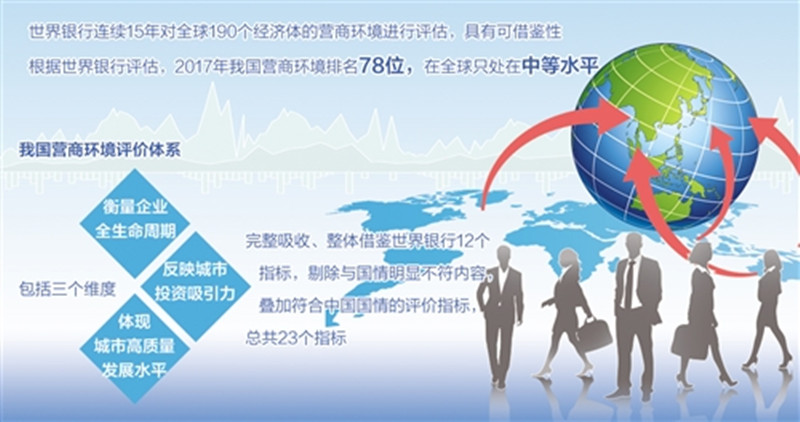 世界银行连续15年对全球190个经济体的营商环境进行评估，具有可借鉴性

根据世界银行评估，2017年我国营商环境排名78位，在全球只处在中等水平

我国营商环境评价体系

包括三个维度

衡量企业全生命周期

反映城市投资吸引力

体现城市高质量发展水平

完整吸收、整体借鉴世界银行12个指标，剔除与国情明显不符内容，叠加符合中国国情的评价指标，总共23个指标